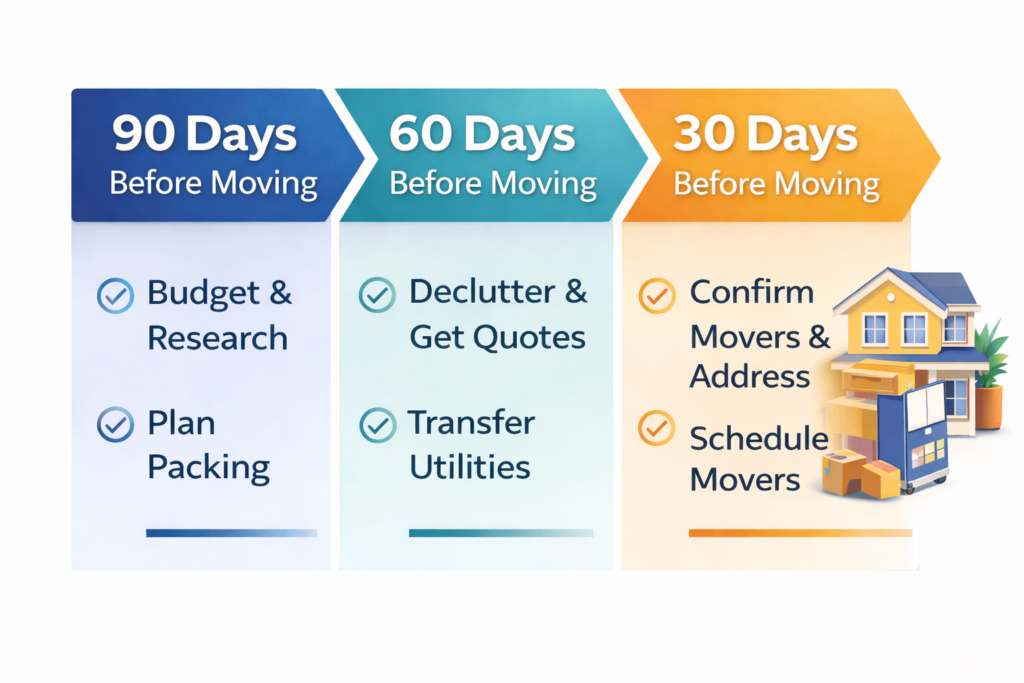 90 Days
Before Moving

Budget & Research

Plan Packing

60 Days
Before Moving

Declutter & Get Quotes

Transfer Utilities

30 Days
Before Moving

Confirm Movers & Address

Schedule Movers